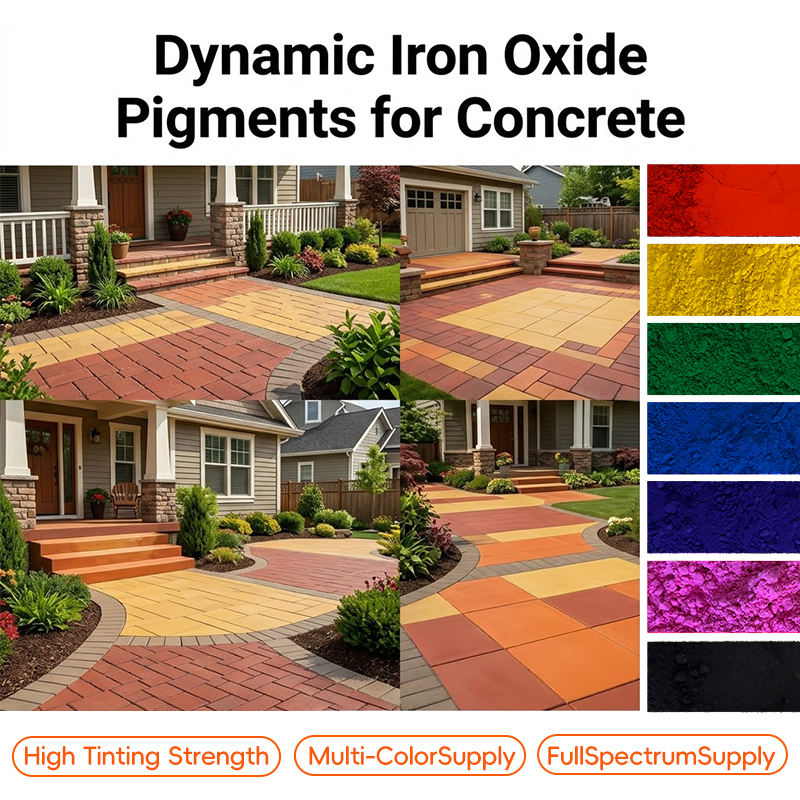 Dynamic Iron Oxide Pigments for Concrete

High Tinting Strength

Multi-ColorSupply

FullSpectrumSupply